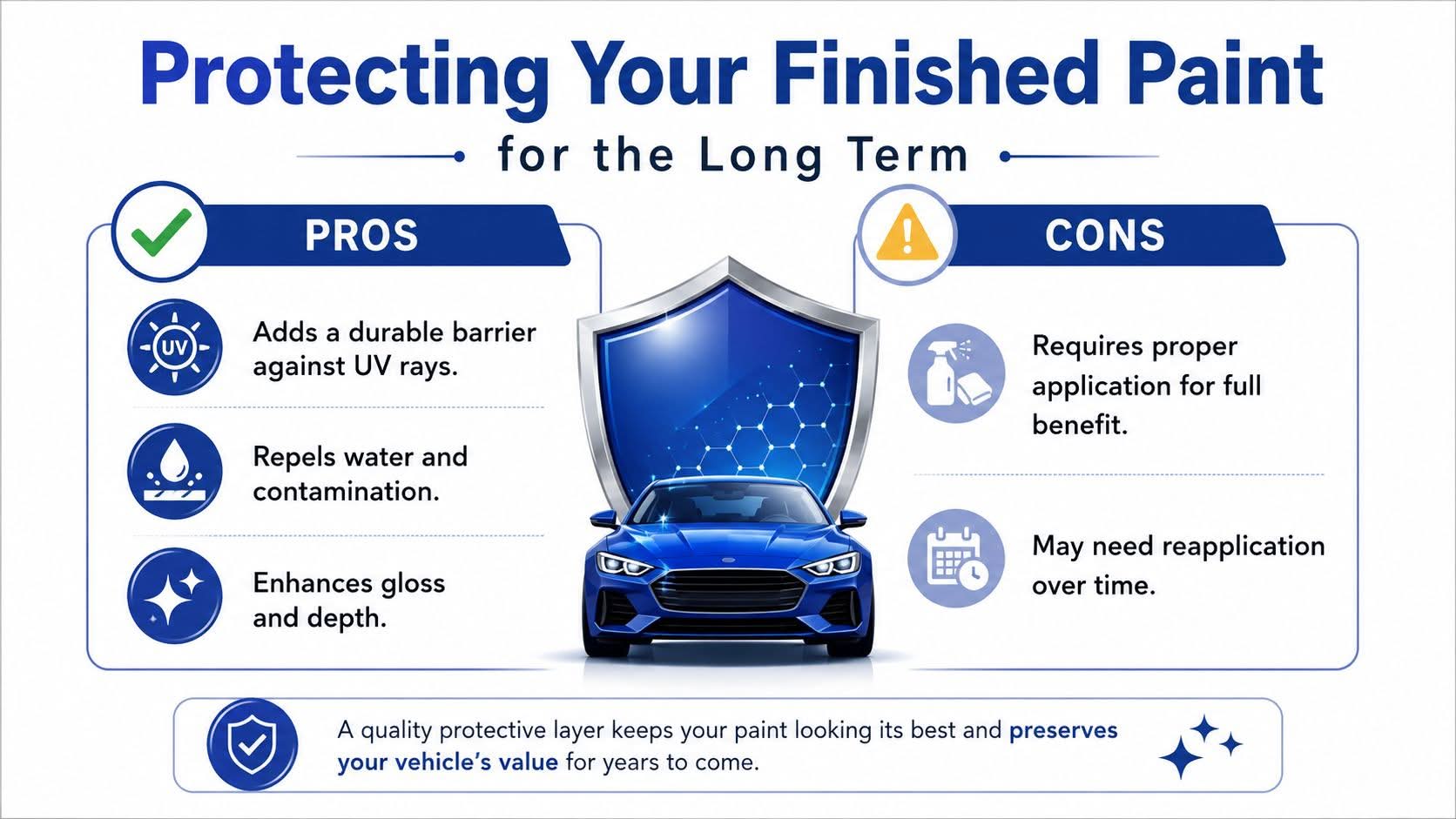 Protecting Your Finished Paint

for the Long Term

PROS

UV

Adds a durable barrier against UV rays.

Repels water and contamination.

Enhances gloss and depth.

CONS

Requires proper application for full benefit.

May need reapplication over time.

A quality protective layer keeps your paint looking its best and preserves your vehicle's value for years to come.